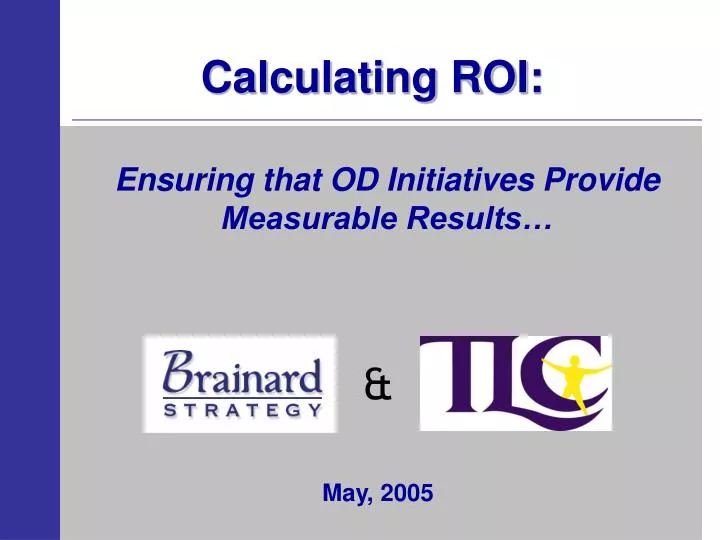 Calculating ROI:

Ensuring that OD Initiatives Provide Measurable Results…

Brainard
STRATEGY

&

TLC

May, 2005